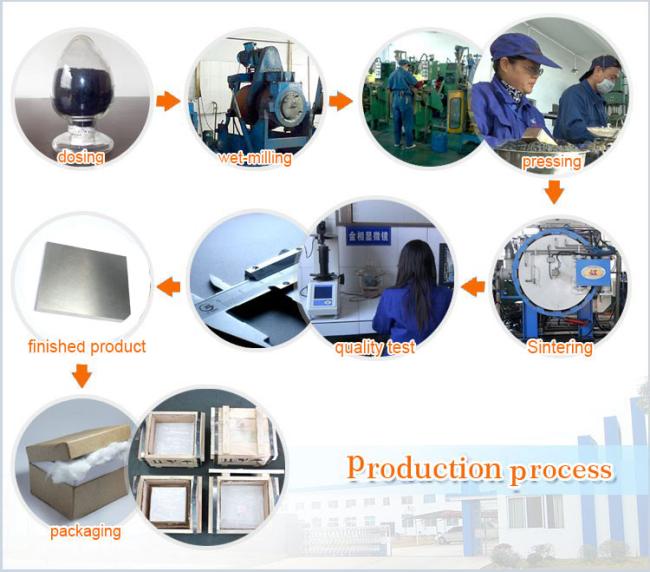 dosing

wet-milling

pressing

Sintering

金相显微镜

quality test

finished product

packaging

Production process